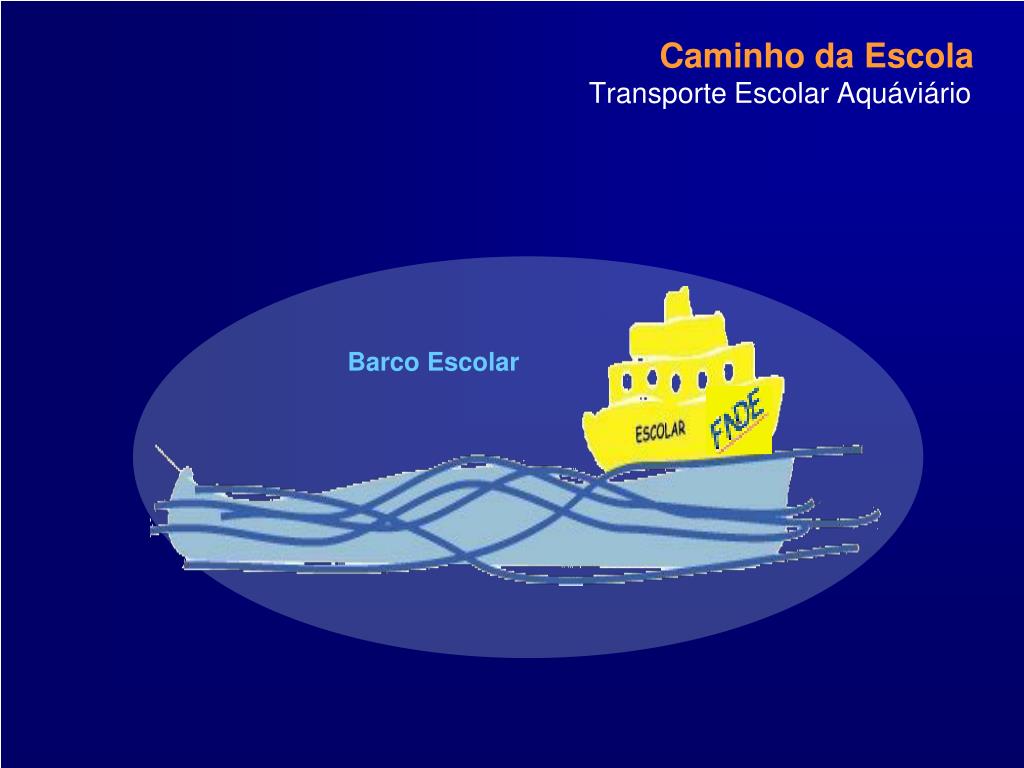 Caminho da Escola
Transporte Escolar Aquáviário

Barco Escolar

ESCOLAR

FNDE